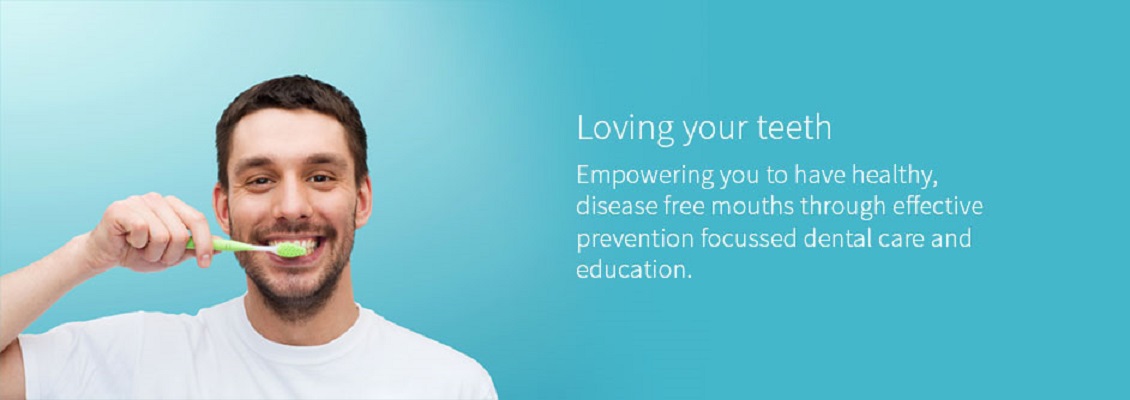 Loving your teeth

Empowering you to have healthy, disease free mouths through effective prevention focussed dental care and education.